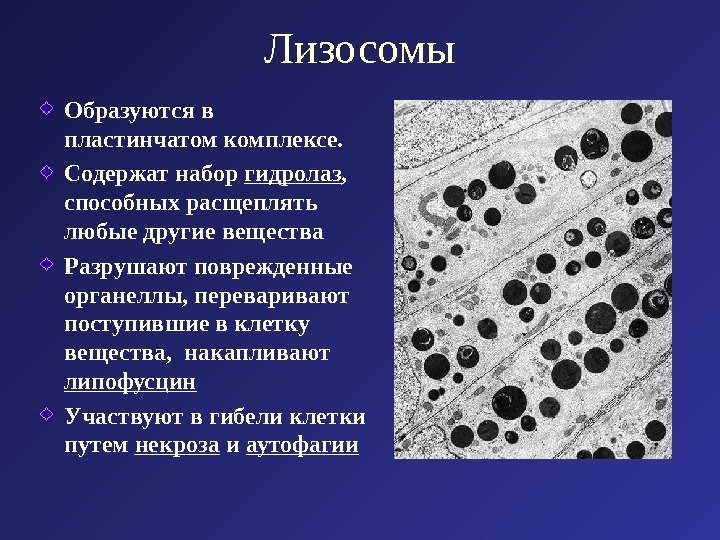 Лизосомы

Образуются в пластинчатом комплексе.

Содержат набор гидролаз, способных расщеплять любые другие вещества

Разрушают поврежденные органеллы, переваривают поступившие в клетку вещества, накапливают липофусцин

Участвуют в гибели клетки путем некроза и аутофагии